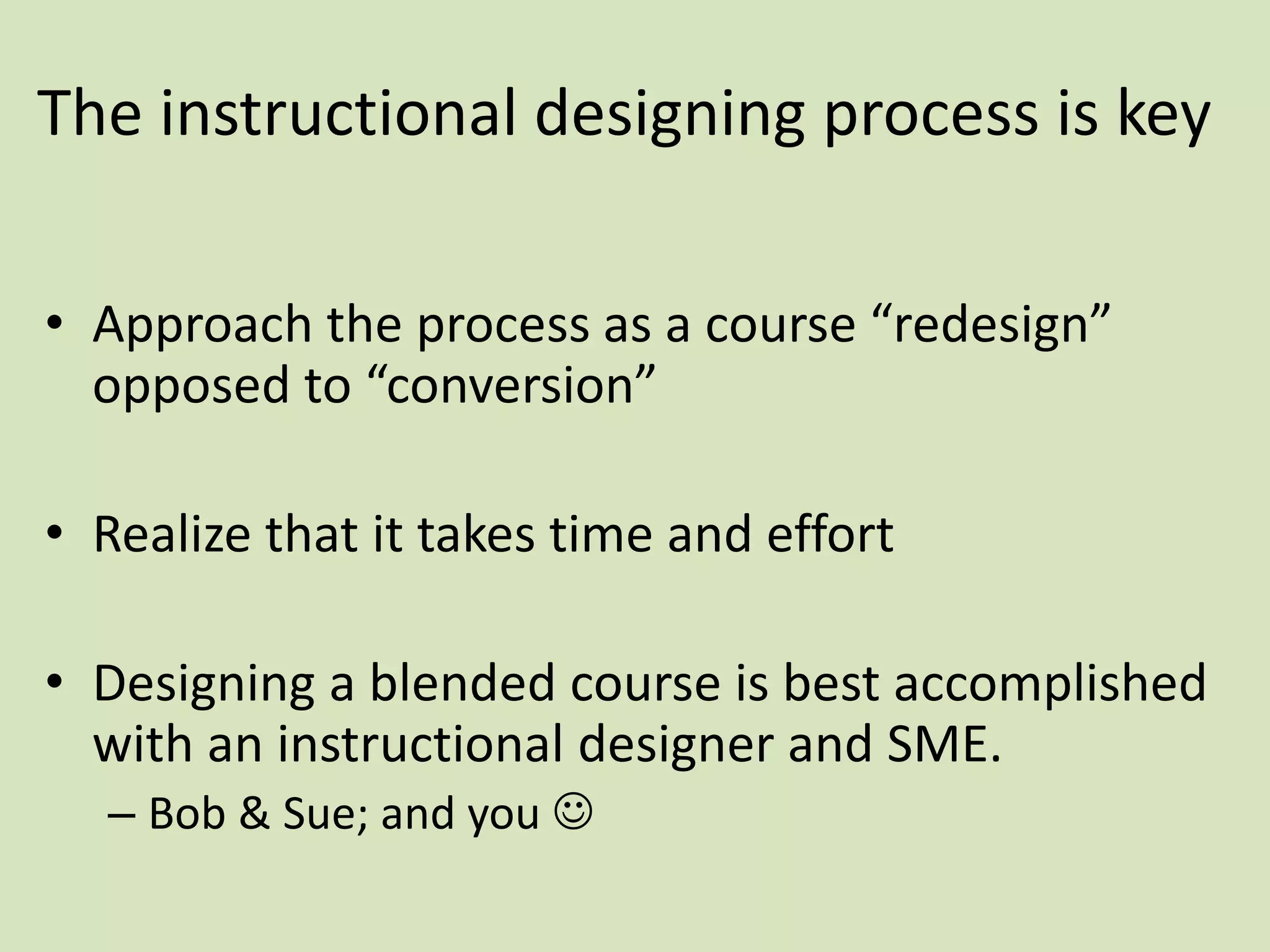 The instructional designing process is key

• Approach the process as a course “redesign” opposed to “conversion”

• Realize that it takes time and effort

• Designing a blended course is best accomplished with an instructional designer and SME.
– Bob & Sue; and you ☺